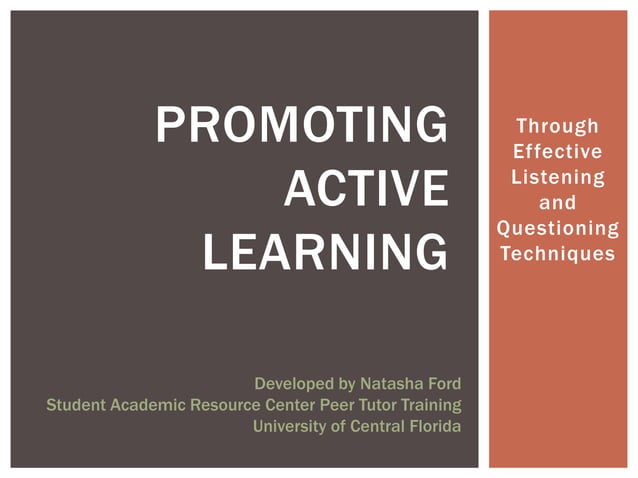 PROMOTING ACTIVE LEARNING

Through Effective Listening and Questioning Techniques

Developed by Natasha Ford
Student Academic Resource Center Peer Tutor Training
University of Central Florida